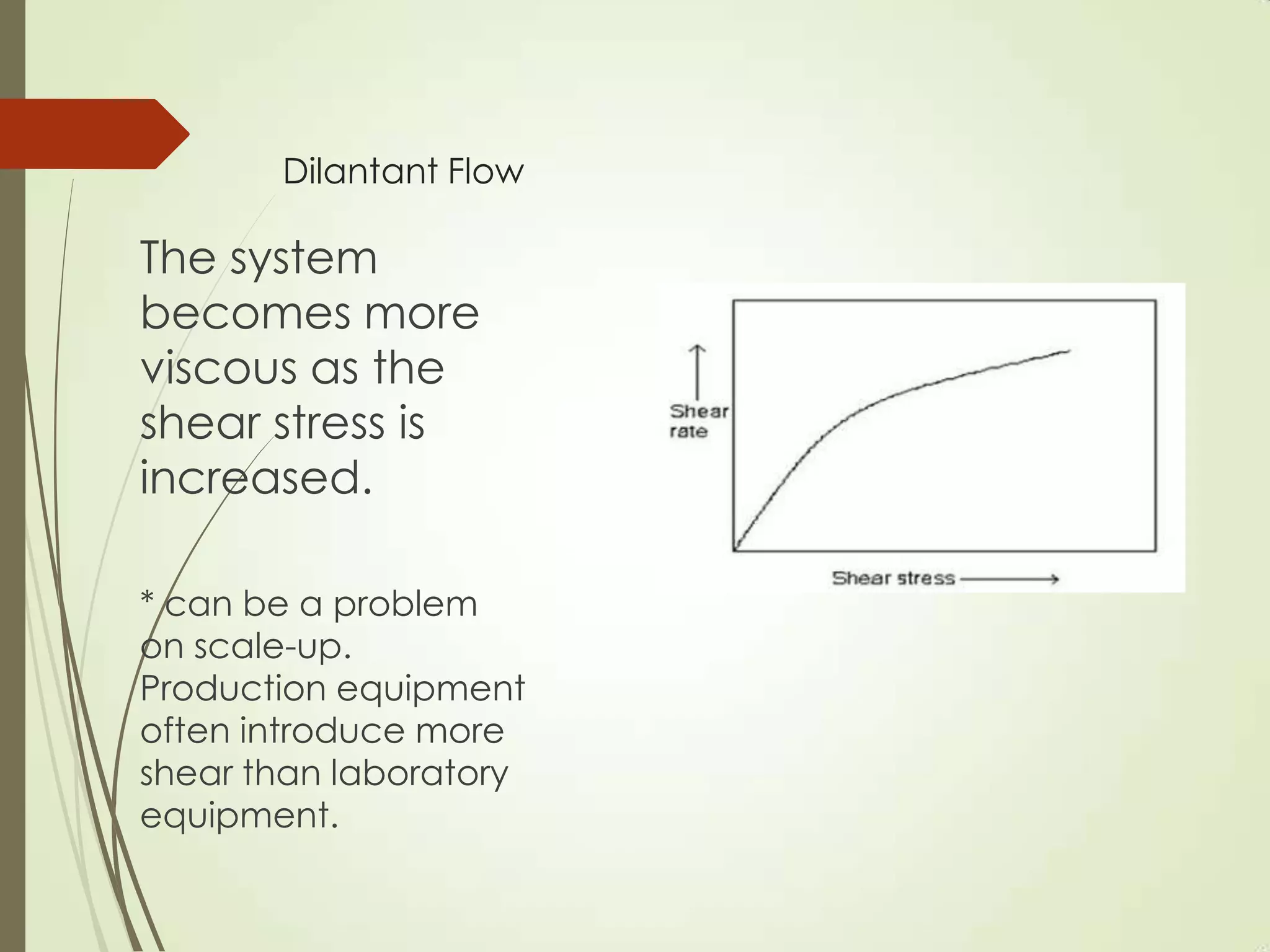 Dilantant Flow

The system becomes more viscous as the shear stress is increased.

* can be a problem on scale-up. Production equipment often introduce more shear than laboratory equipment.

Shear rate

Shear stress